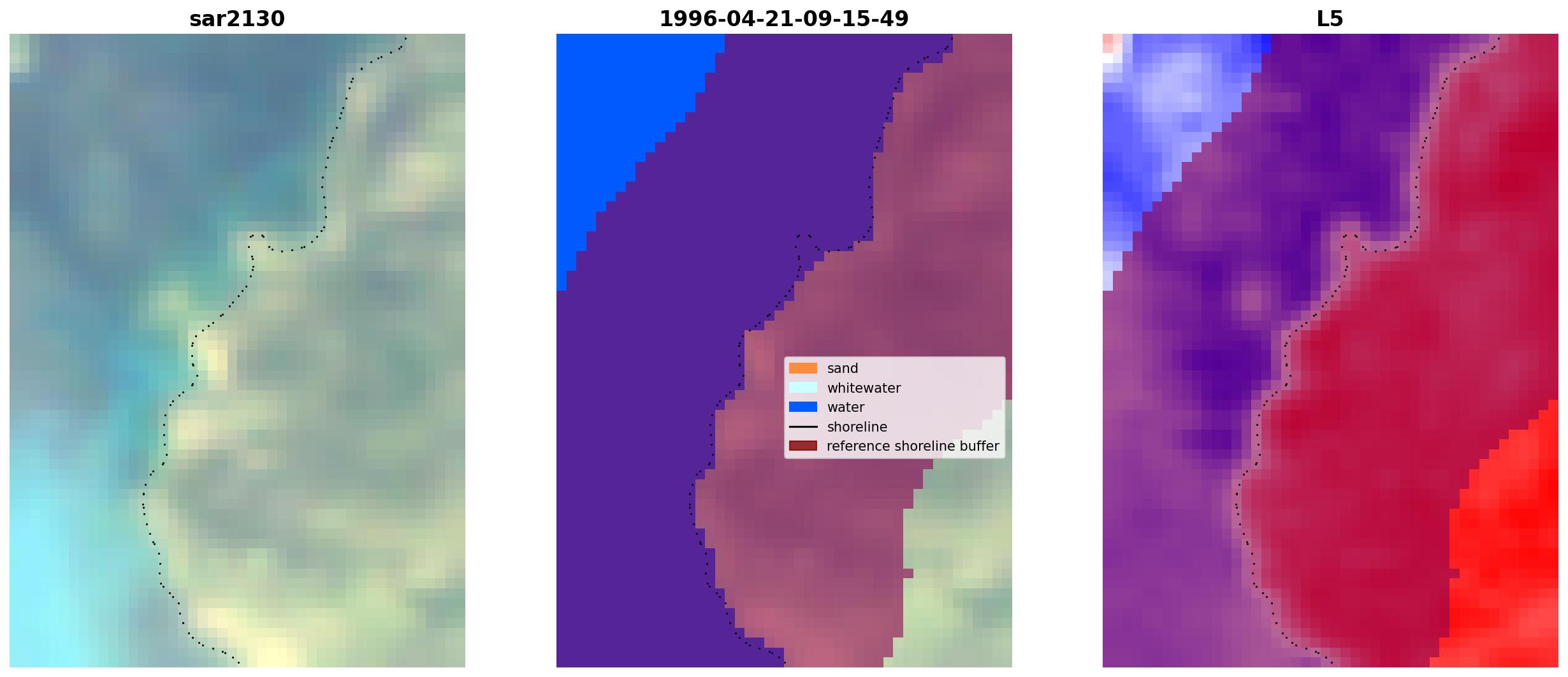 sar2130

1996-04-21-09-15-49

sand
whitewater
water
shoreline
reference shoreline buffer

L5